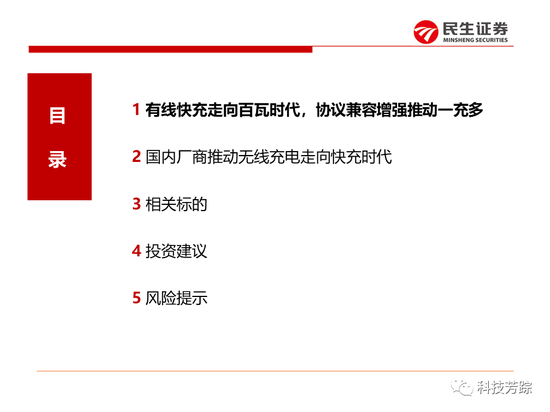 民生证券
MINSHENG SECURITIES

目录

1 有线快充走向百瓦时代，协议兼容增强推动一充多

2 国内厂商推动无线充电走向快充时代

3 相关标的

4 投资建议

5 风险提示

科技芳踪